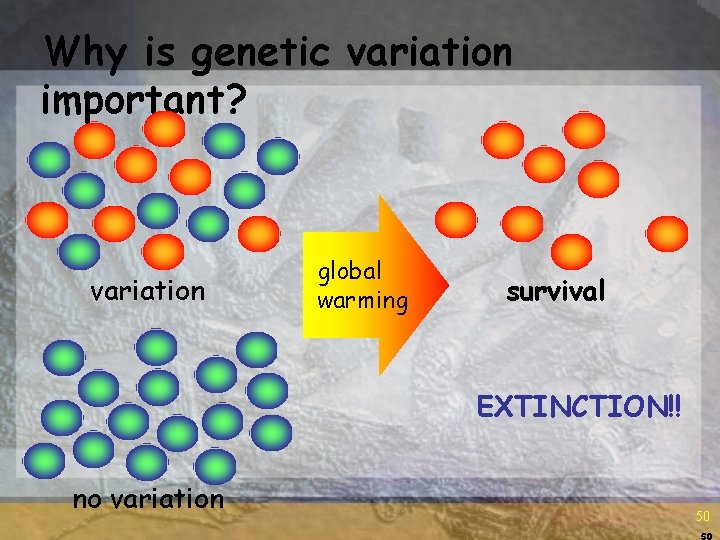 Why is genetic variation important?

variation

global warming

survival

EXTINCTION!!

no variation

50

50